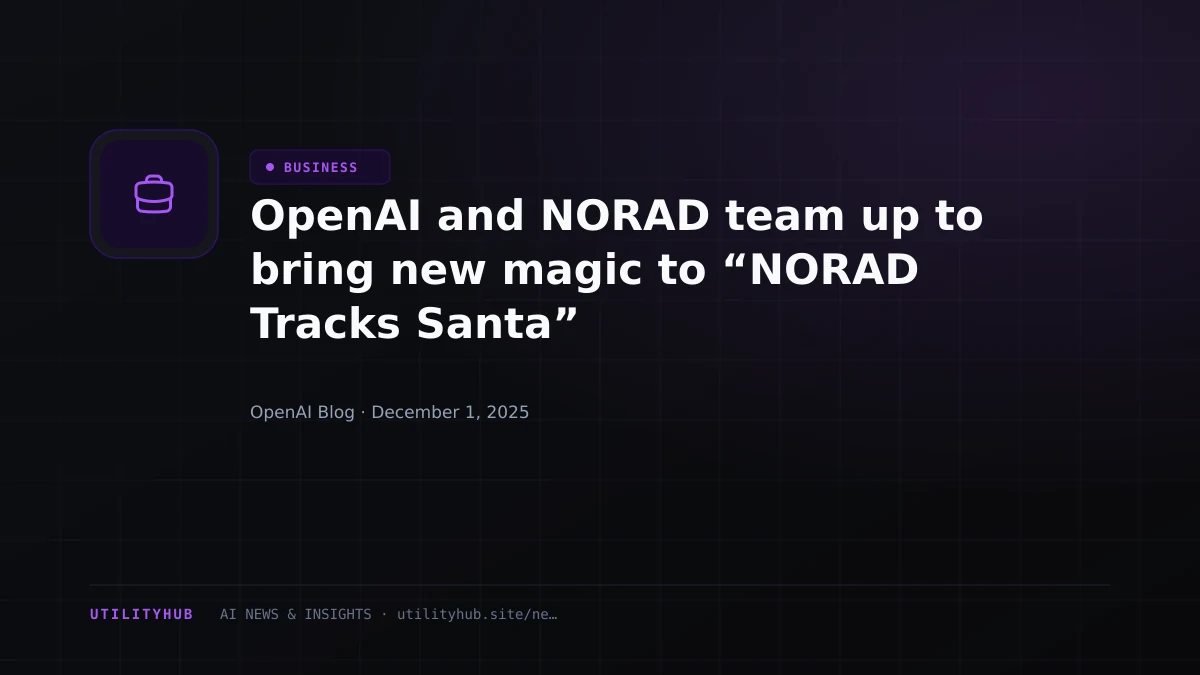 BUSINESS

OpenAI and NORAD team up to bring new magic to “NORAD Tracks Santa”

OpenAI Blog · December 1, 2025

UTILITYHUB AI NEWS & INSIGHTS · utilityhub.site/ne…